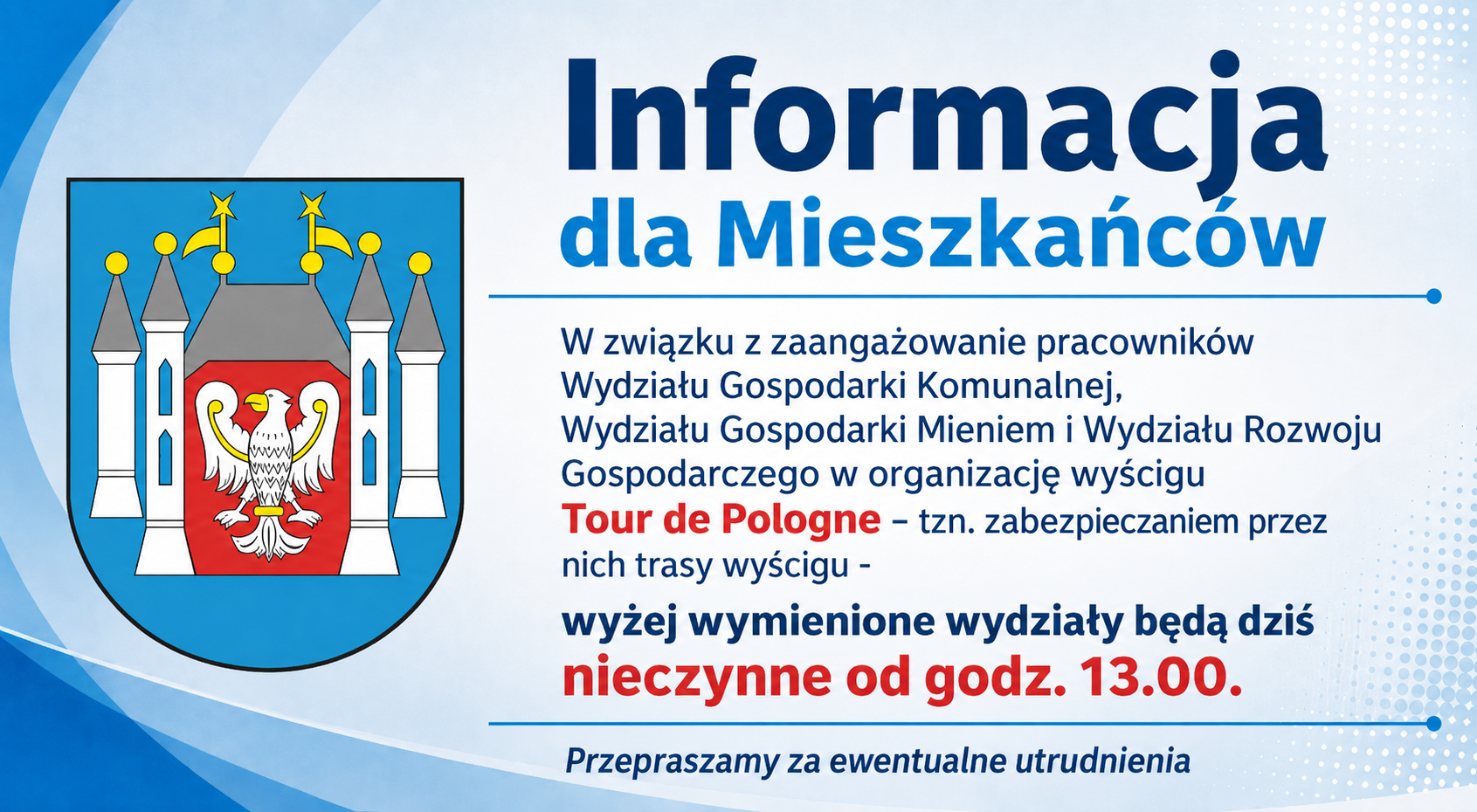 Informacja
dla Mieszkańców

W związku z zaangażowanie pracowników Wydziału Gospodarki Komunalnej, Wydziału Gospodarki Mieniem i Wydziału Rozwoju Gospodarczego w organizację wyścigu Tour de Pologne – tzn. zabezpieczaniem przez nich trasy wyścigu -

wyżej wymienione wydziały będą dziś nieczynne od godz. 13.00.

Przepraszamy za ewentualne utrudnienia